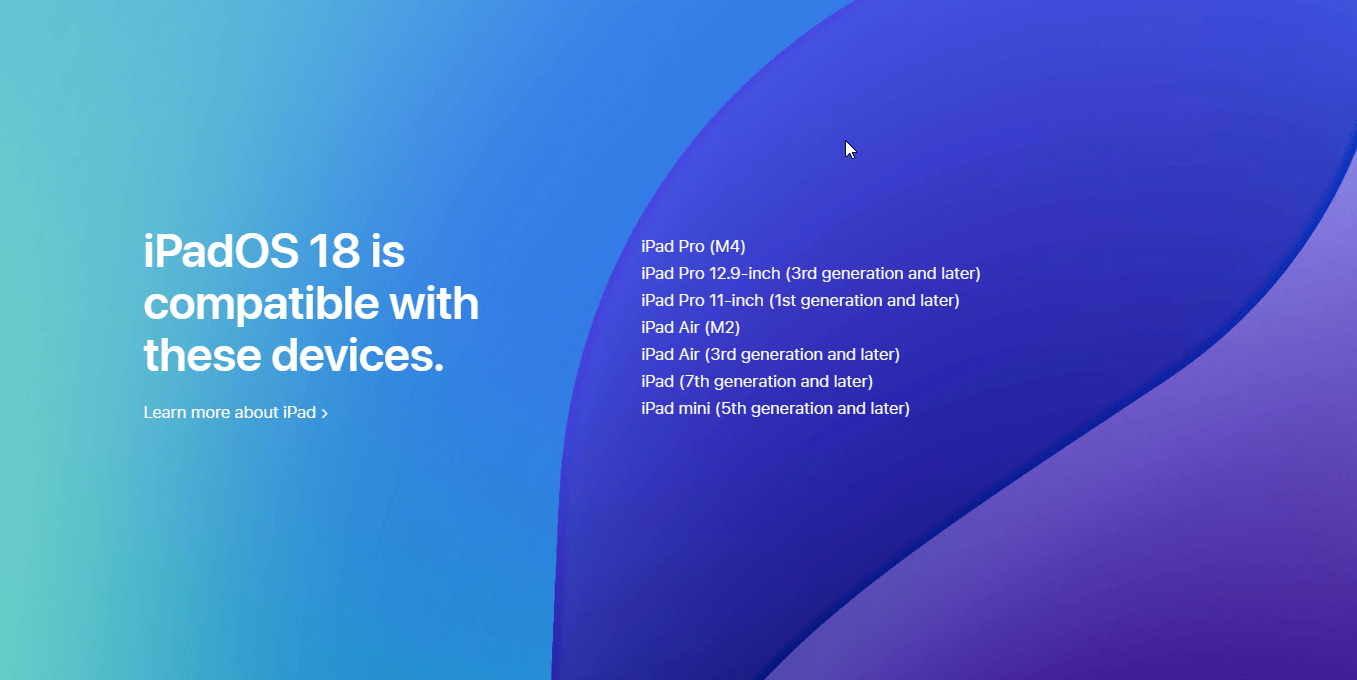 iPadOS 18 is compatible with these devices.

Learn more about iPad >

iPad Pro (M4)
iPad Pro 12.9-inch (3rd generation and later)
iPad Pro 11-inch (1st generation and later)
iPad Air (M2)
iPad Air (3rd generation and later)
iPad (7th generation and later)
iPad mini (5th generation and later)